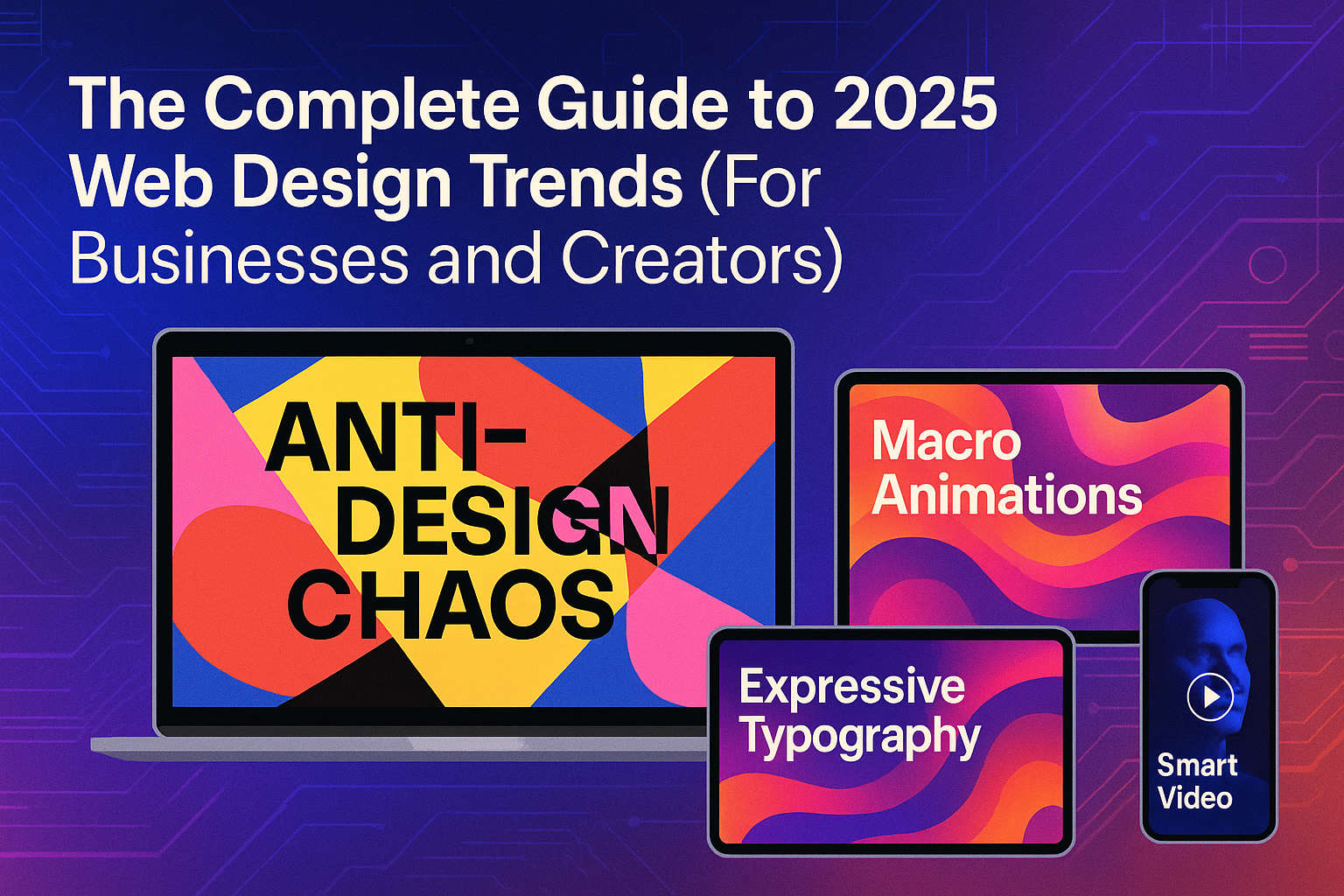 The Complete Guide to 2025 Web Design Trends (For Businesses and Creators)

ANTI-DESIGN CHAOS

Macro Animations

Expressive Typography

Smart Video